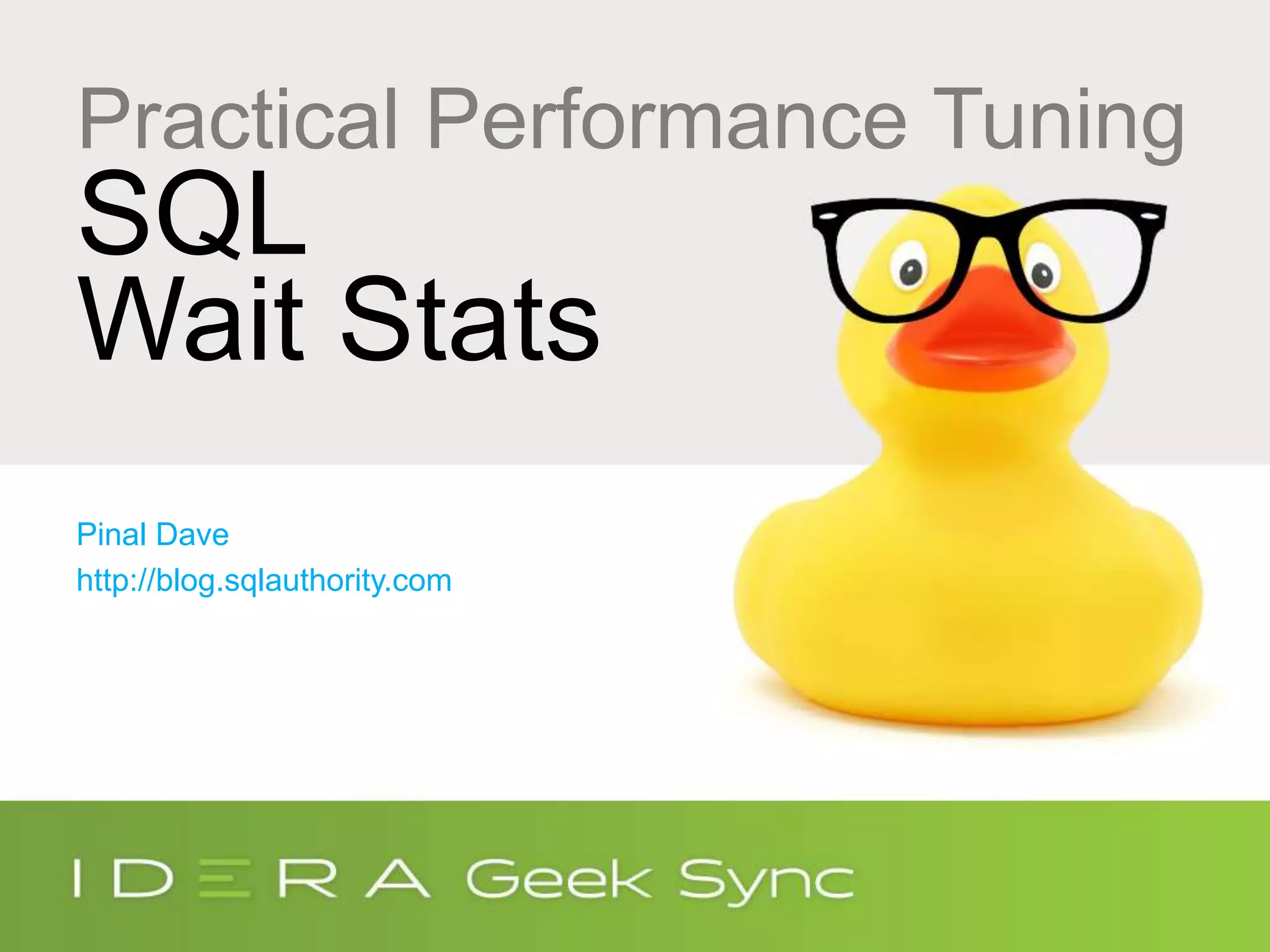 Practical Performance Tuning
SQL
Wait Stats

Pinal Dave
http://blog.sqlauthority.com

IDERA Geek Sync